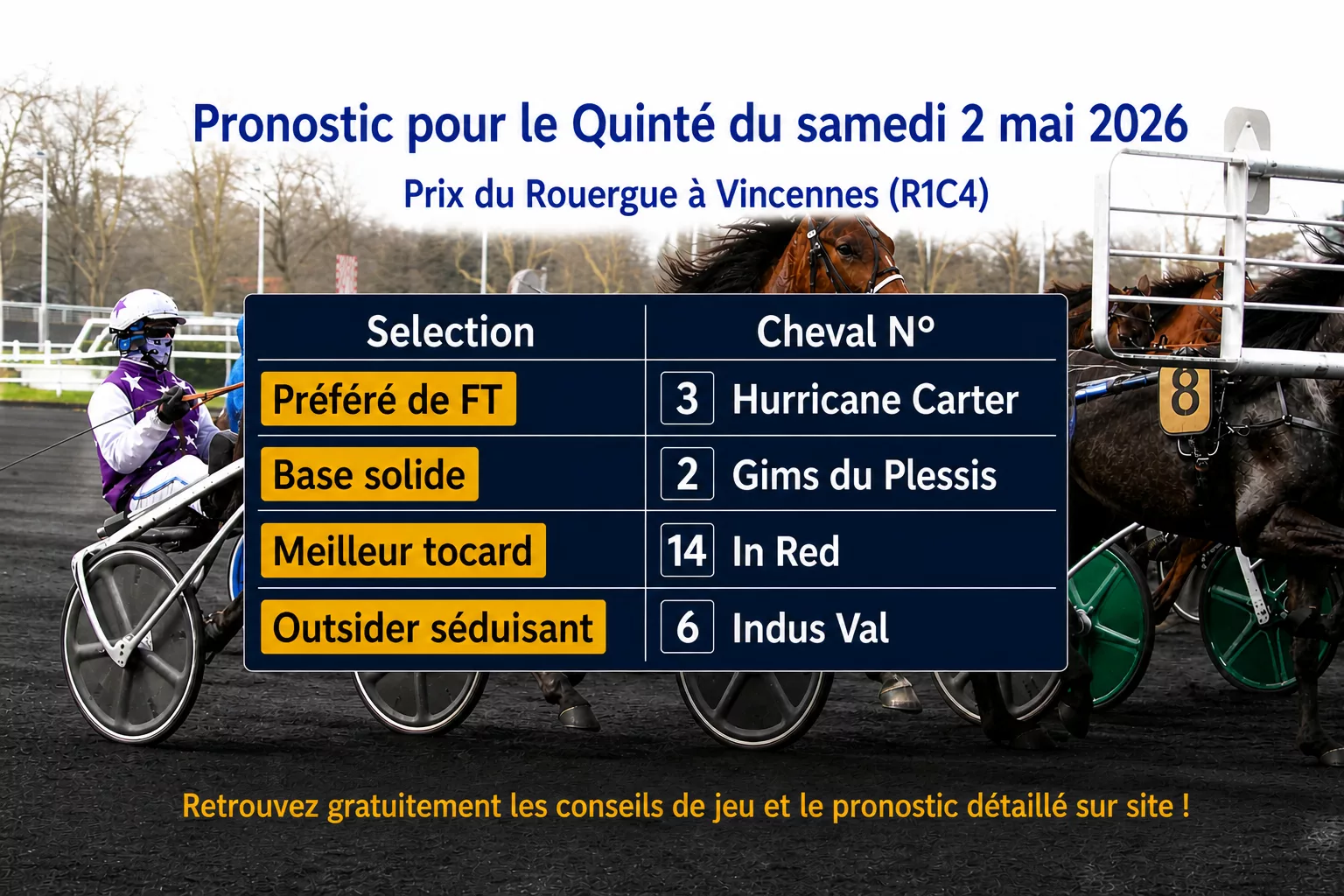 Pronostic pour le Quinté du samedi 2 mai 2026

Prix du Rouergue à Vincennes (R1C4)

| Selection | Cheval N° |
|---|---|
| Préféré de FT | 3 Hurricane Carter |
| Base solide | 2 Gims du Plessis |
| Meilleur tocard | 14 In Red |
| Outsider séduisant | 6 Indus Val |

8

Retrouvez gratuitement les conseils de jeu et le pronostic détaillé sur site !